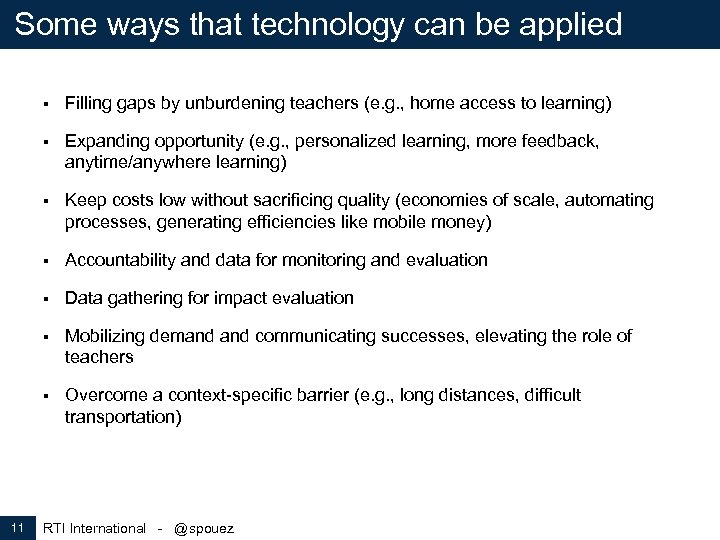 Some ways that technology can be applied

▪ Filling gaps by unburdening teachers (e.g., home access to learning)

▪ Expanding opportunity (e.g., personalized learning, more feedback, anytime/anywhere learning)

▪ Keep costs low without sacrificing quality (economies of scale, automating processes, generating efficiencies like mobile money)

▪ Accountability and data for monitoring and evaluation

▪ Data gathering for impact evaluation

▪ Mobilizing demand and communicating successes, elevating the role of teachers

▪ Overcome a context-specific barrier (e.g., long distances, difficult transportation)

11 RTI International - @spouez